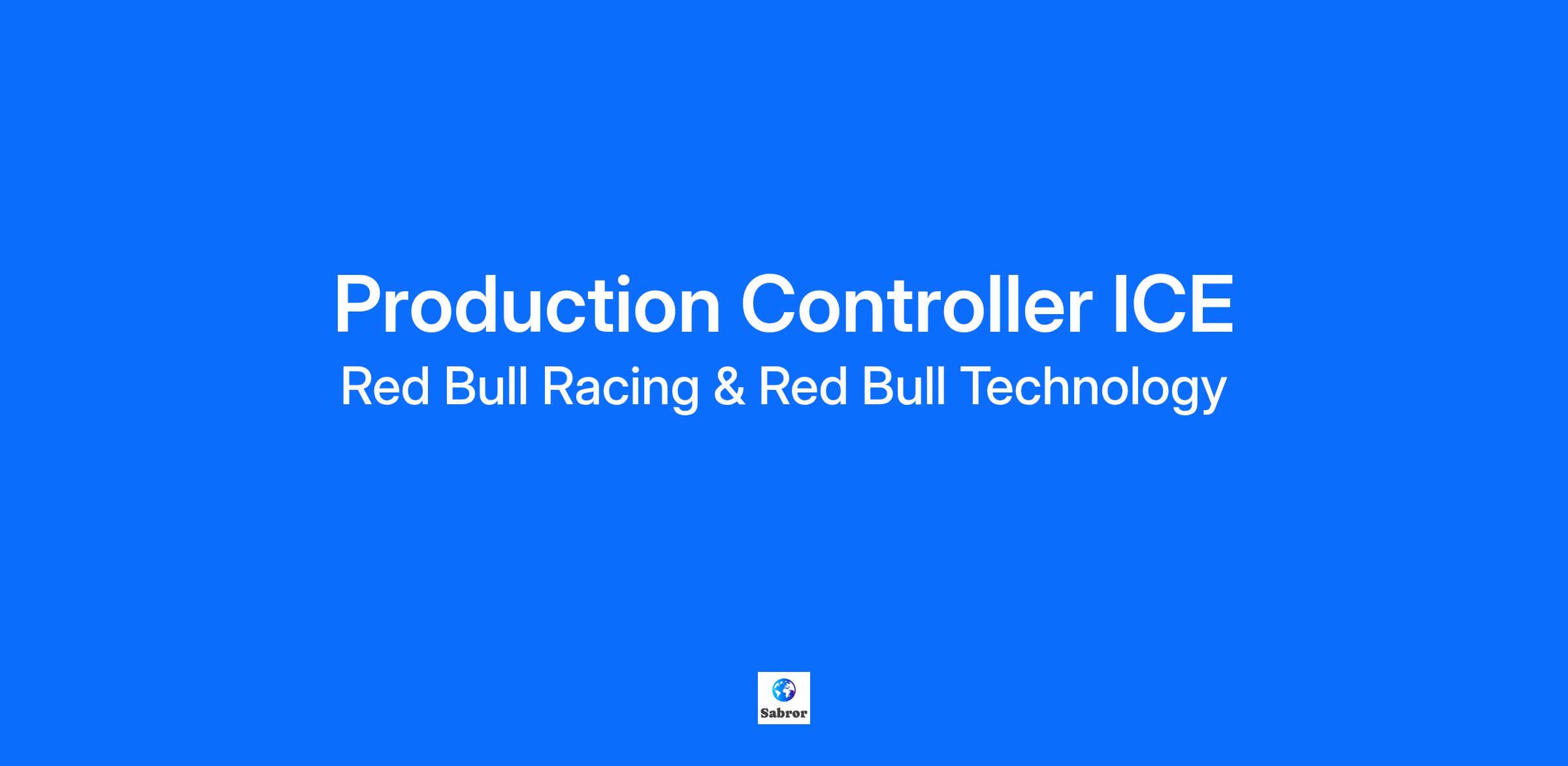 Production Controller ICE
Red Bull Racing & Red Bull Technology

Sabror